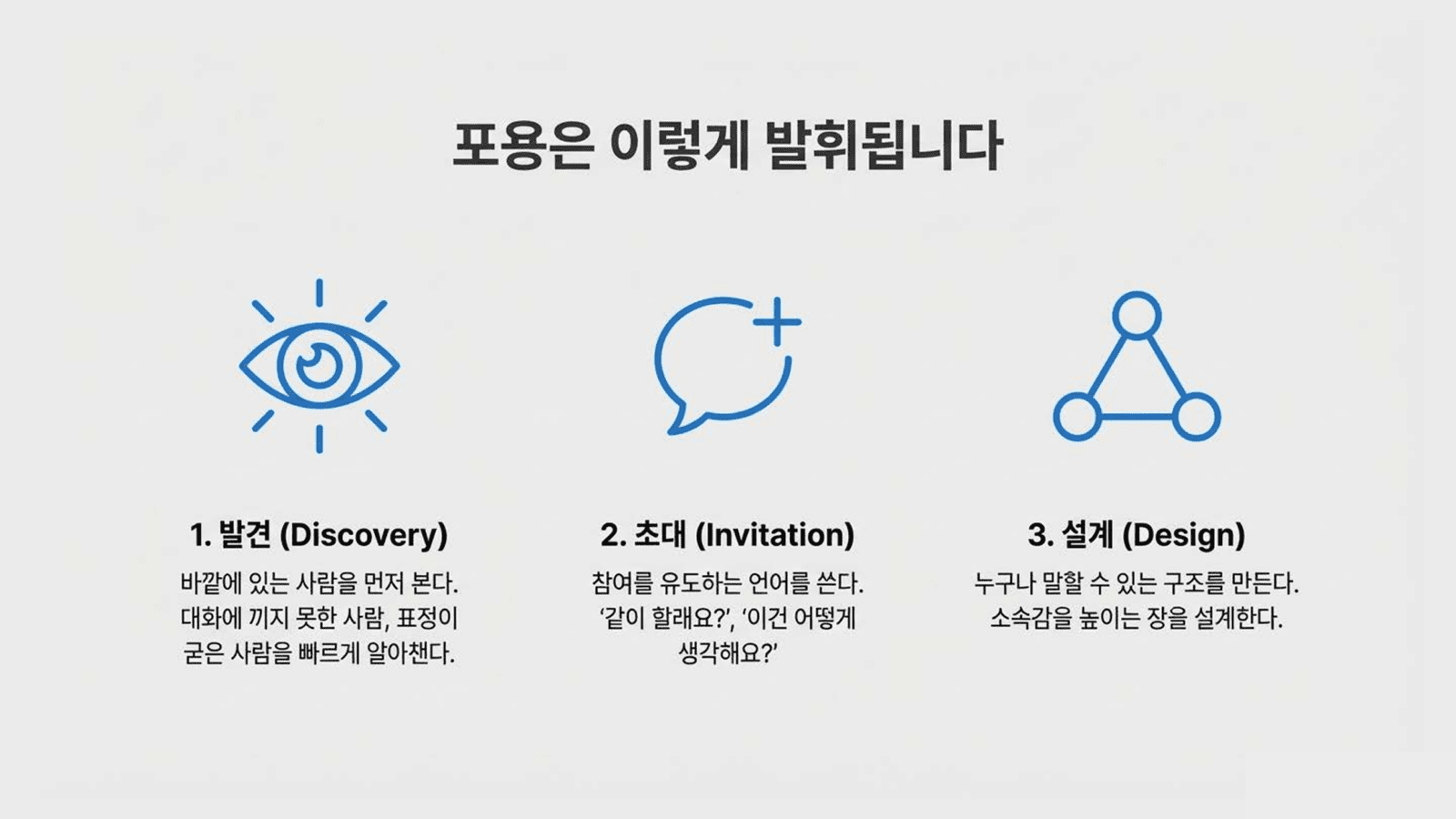 포용은 이렇게 발휘됩니다

1. 발견 (Discovery)

바깥에 있는 사람을 먼저 본다. 대화에 끼지 못한 사람, 표정이 굳은 사람을 빠르게 알아챈다.

2. 초대 (Invitation)

참여를 유도하는 언어를 쓴다. '같이 할래요?', '이건 어떻게 생각해요?'

3. 설계 (Design)

누구나 말할 수 있는 구조를 만든다. 소속감을 높이는 장을 설계한다.